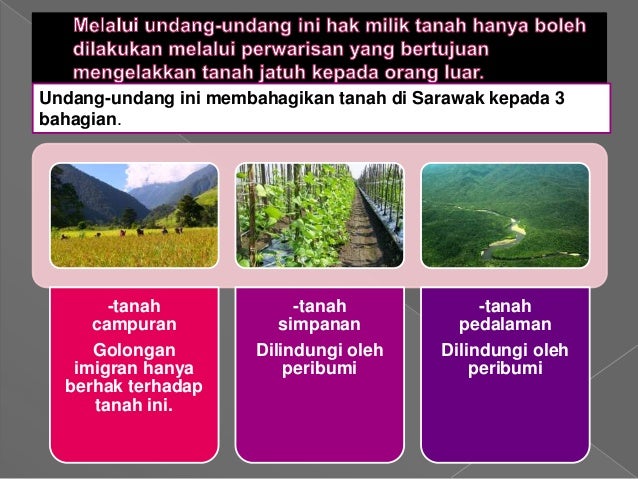 Melalui undang-undang ini hak milik tanah hanya boleh dilakukan melalui perwarisan yang bertujuan mengelakkan tanah jatuh kepada orang luar.

Undang-undang ini membahagikan tanah di Sarawak kepada 3 bahagian.

-tanah campuran

Golongan imigran hanya berhak terhadap tanah ini.

-tanah simpanan

Dilindungi oleh peribumi

-tanah pedalaman

Dilindungi oleh peribumi